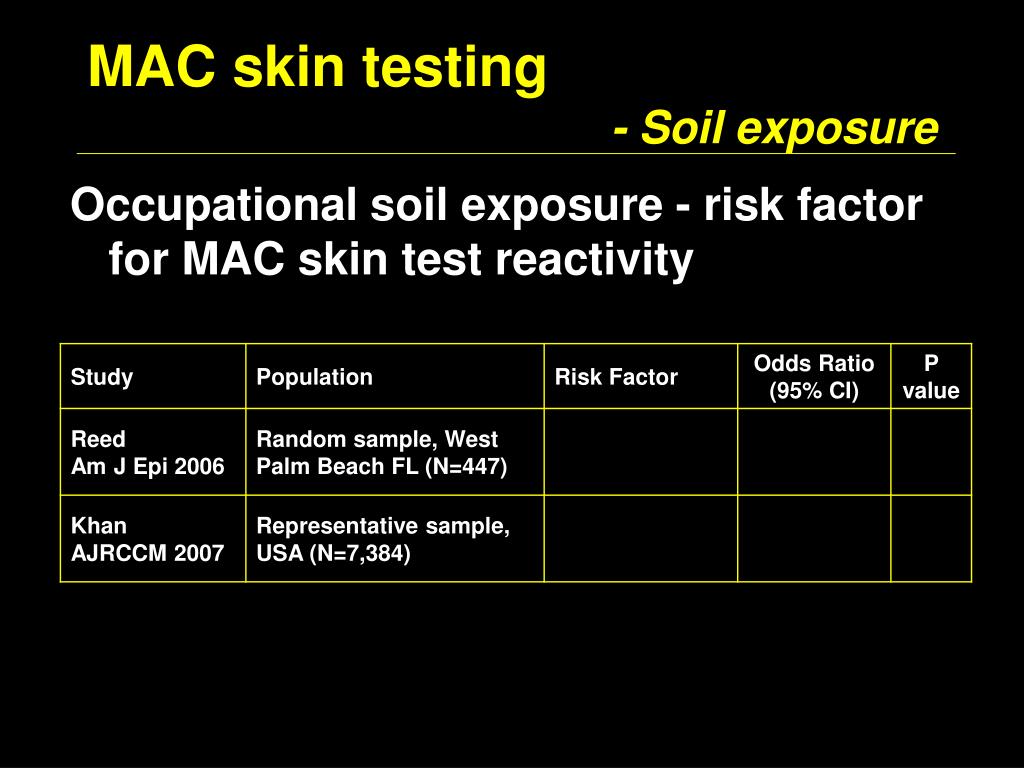 MAC skin testing

- Soil exposure

Occupational soil exposure - risk factor for MAC skin test reactivity

| Study | Population | Risk Factor | Odds Ratio (95% CI) | P value |
|---|---|---|---|---|
| Reed Am J Epi 2006 | Random sample, West Palm Beach FL (N=447) | | | |
| Khan AJRCCM 2007 | Representative sample, USA (N=7,384) | | | |